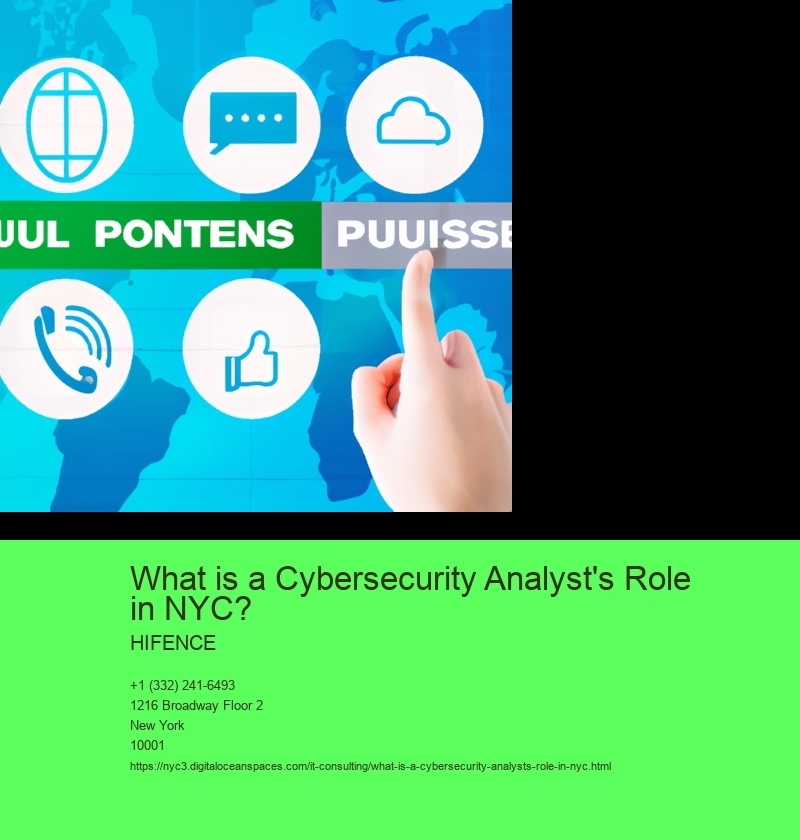 UUL PONTENS PUUISSE

What is a Cybersecurity Analyst's Role in NYC?

HIFENCE

+1 (332) 241-6493
1216 Broadway Floor 2
New York
10001

https://nyc3.digitaloceanspaces.com/it-consulting/what-is-a-cybersecurity-analysts-role-in-nyc.html